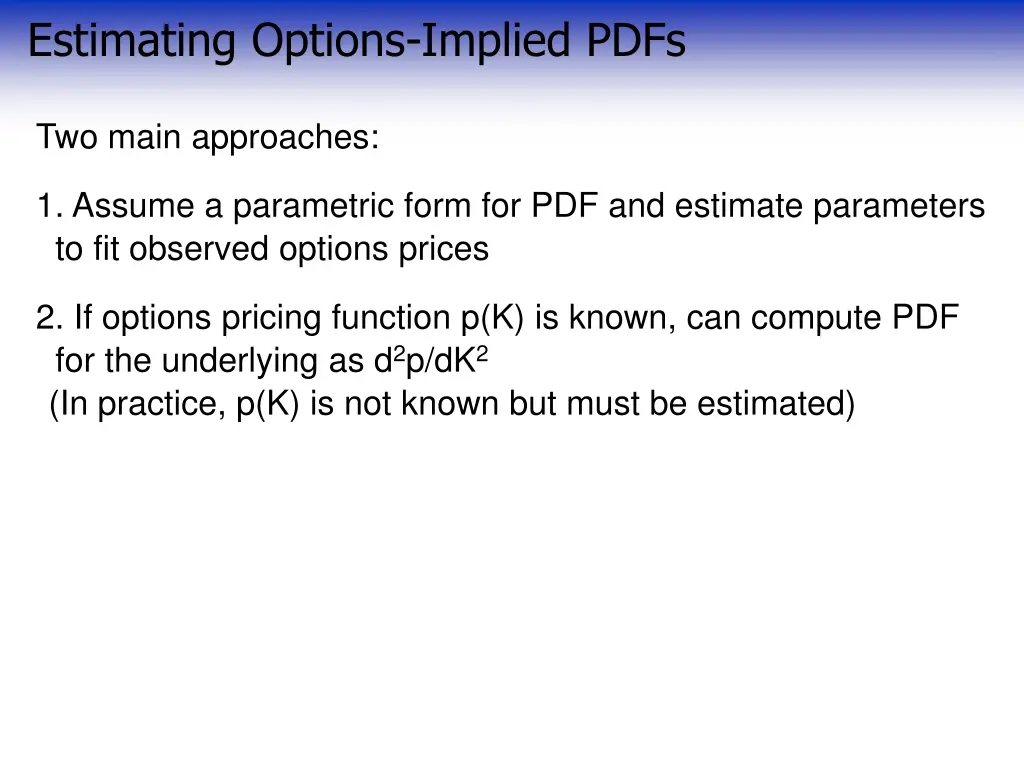 Estimating Options-Implied PDFs

Two main approaches:

1. Assume a parametric form for PDF and estimate parameters to fit observed options prices

2. If options pricing function p(K) is known, can compute PDF for the underlying as $d^2p/dK^2$
(In practice, p(K) is not known but must be estimated)